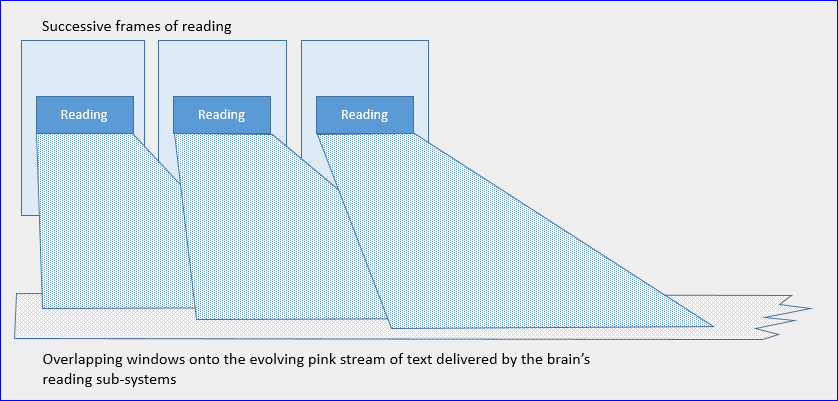 Successive frames of reading

Reading

Reading

Reading

Overlapping windows onto the evolving pink stream of text delivered by the brain's reading sub-systems